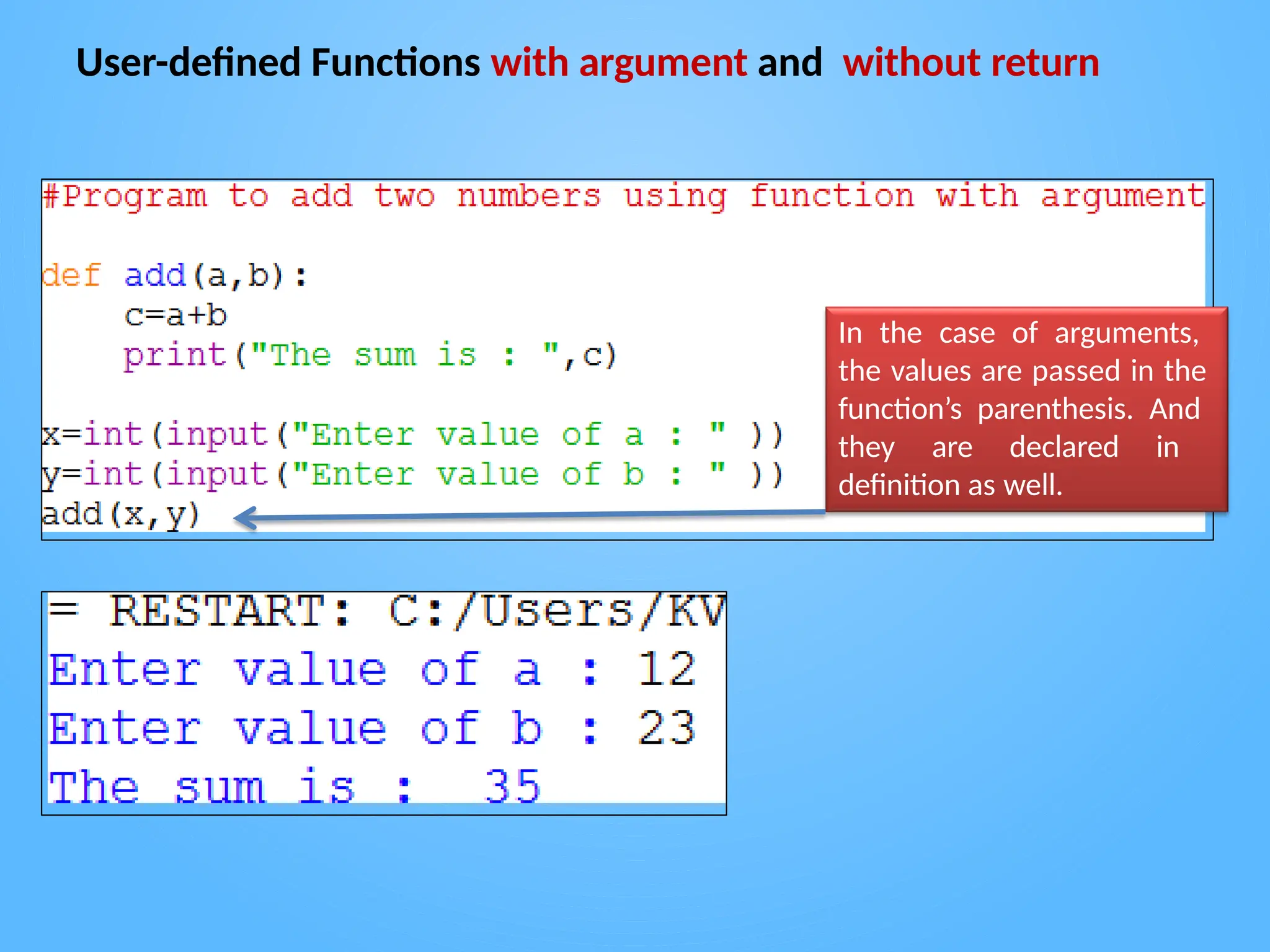 User-defined Functions with argument and without return

#Program to add two numbers using function with argument

def add(a,b):
    c=a+b
    print("The sum is : ",c)

x=int(input("Enter value of a : " ))
y=int(input("Enter value of b : " ))
add(x,y)

In the case of arguments, the values are passed in the function's parenthesis. And they are declared in definition as well.

= RESTART: C:/Users/KV
Enter value of a : 12
Enter value of b : 23
The sum is :  35